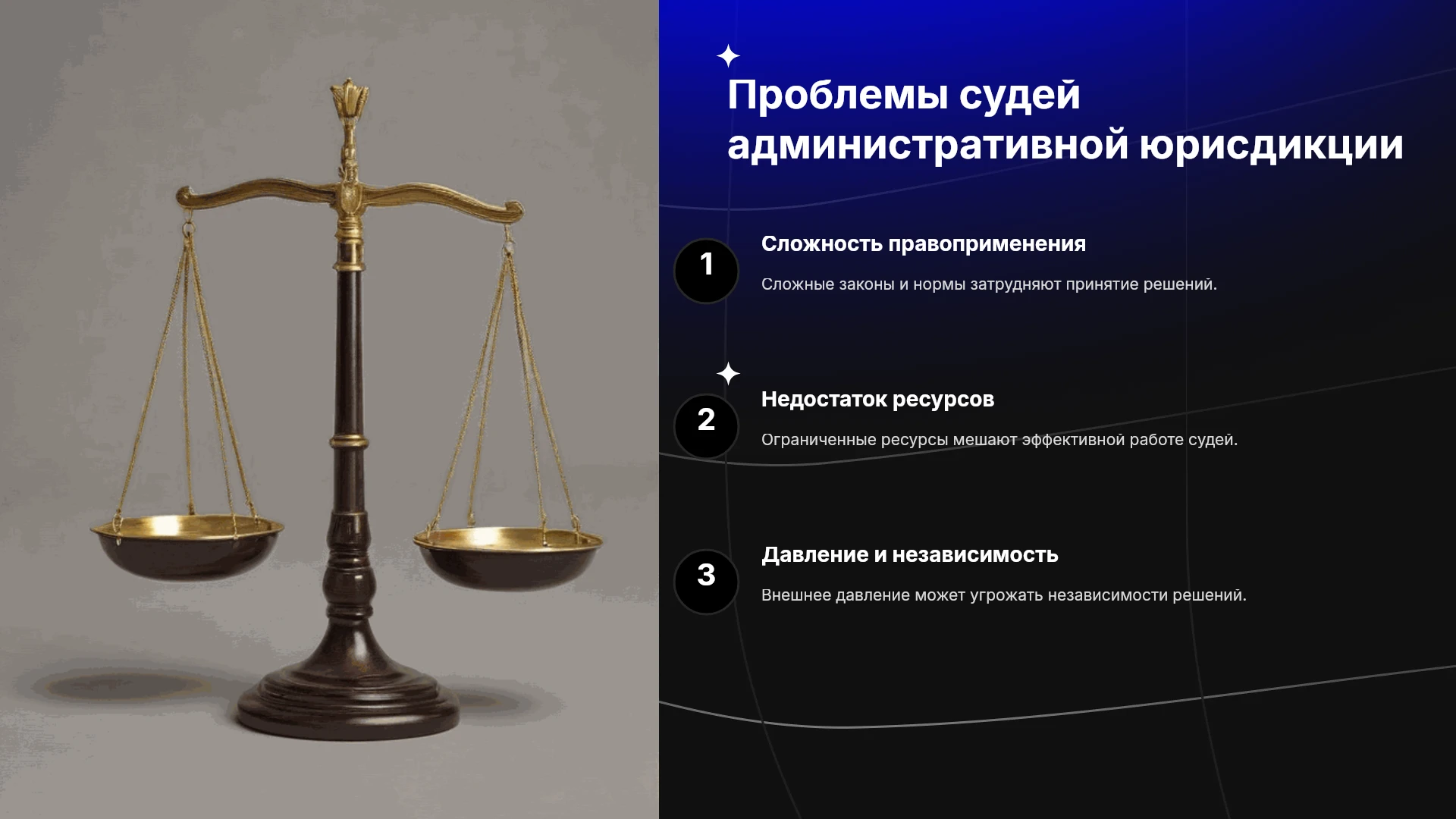 Проблемы судей административной юрисдикции

1

Сложность правоприменения

Сложные законы и нормы затрудняют принятие решений.

2

Недостаток ресурсов

Ограниченные ресурсы мешают эффективной работе судей.

3

Давление и независимость

Внешнее давление может угрожать независимости решений.